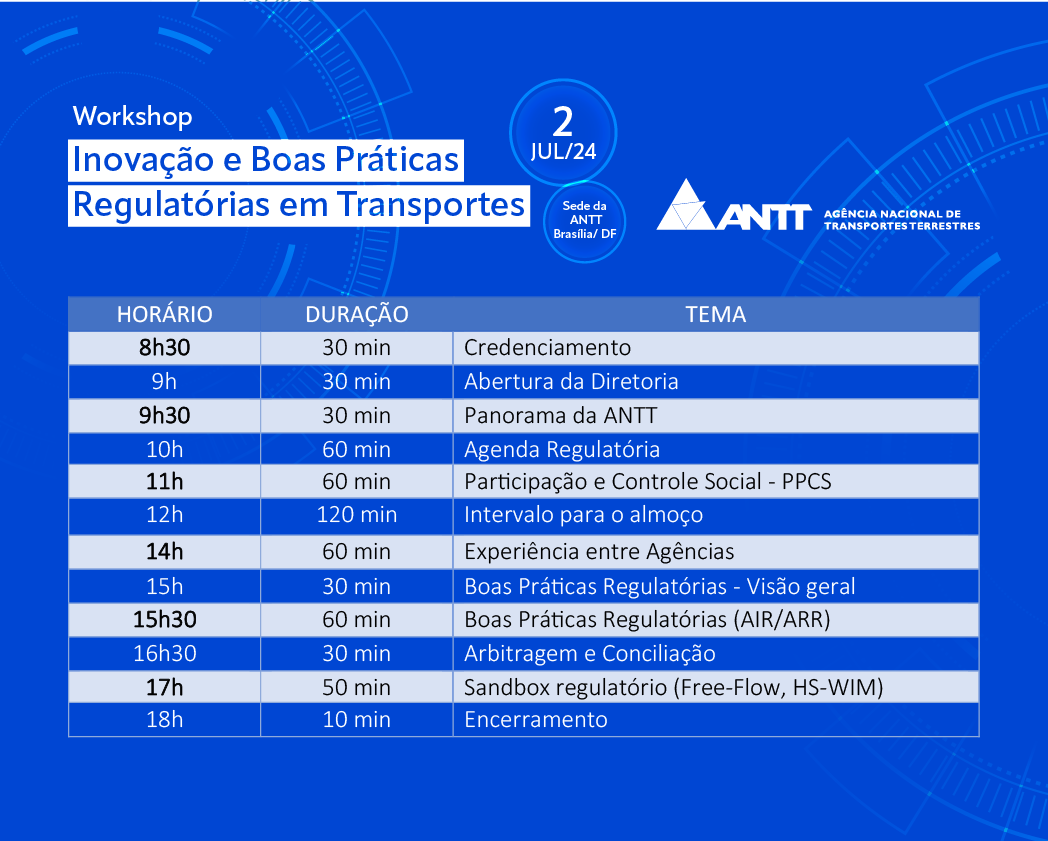 Workshop
Inovação e Boas Práticas
Regulatórias em Transportes

2
JUL/24

Sede da ANTT Brasília/ DF

ANTT AGÊNCIA NACIONAL DE TRANSPORTES TERRESTRES

| HORÁRIO | DURAÇÃO | TEMA |
|---|---|---|
| 8h30 | 30 min | Credenciamento |
| 9h | 30 min | Abertura da Diretoria |
| 9h30 | 30 min | Panorama da ANTT |
| 10h | 60 min | Agenda Regulatória |
| 11h | 60 min | Participação e Controle Social - PPCS |
| 12h | 120 min | Intervalo para o almoço |
| 14h | 60 min | Experiência entre Agências |
| 15h | 30 min | Boas Práticas Regulatórias - Visão geral |
| 15h30 | 60 min | Boas Práticas Regulatórias (AIR/ARR) |
| 16h30 | 30 min | Arbitragem e Conciliação |
| 17h | 50 min | Sandbox regulatório (Free-Flow, HS-WIM) |
| 18h | 10 min | Encerramento |